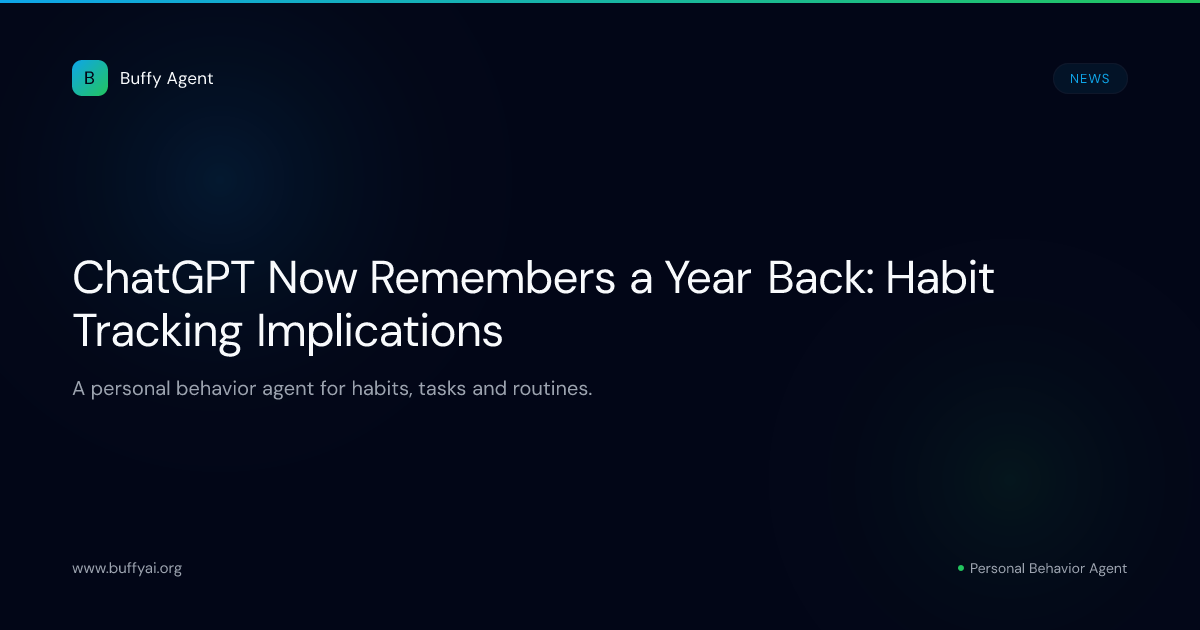 B Buffy Agent

NEWS

ChatGPT Now Remembers a Year Back: Habit Tracking Implications

A personal behavior agent for habits, tasks and routines.

www.buffyai.org

Personal Behavior Agent